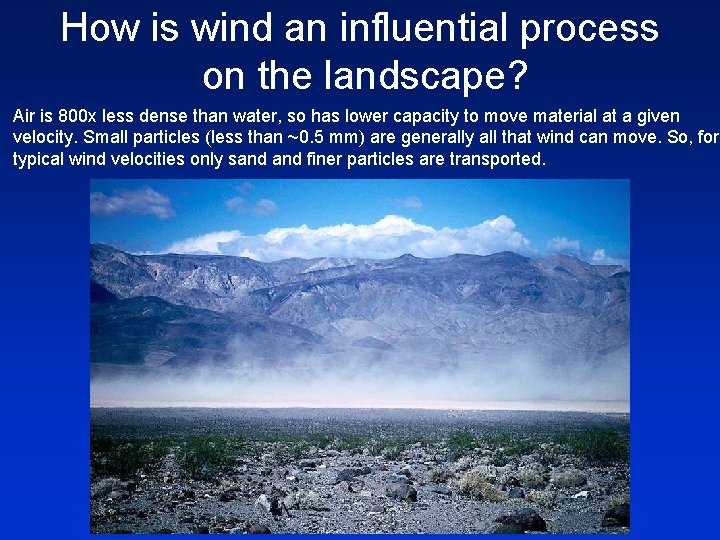 How is wind an influential process on the landscape?

Air is 800x less dense than water, so has lower capacity to move material at a given velocity. Small particles (less than ~0.5 mm) are generally all that wind can move. So, for typical wind velocities only sand and finer particles are transported.